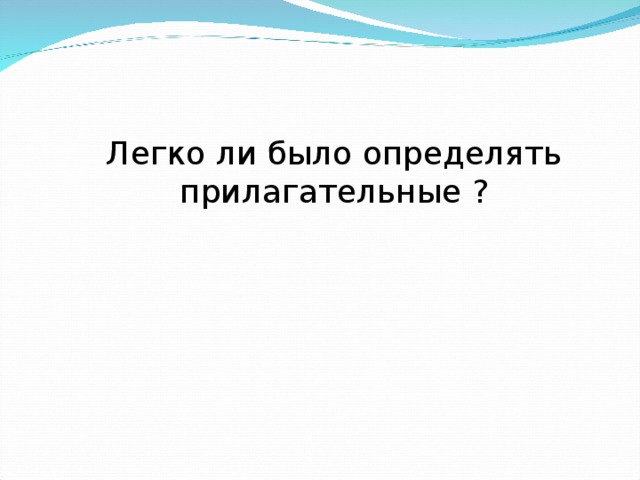 Легко ли было определять прилагательные ?